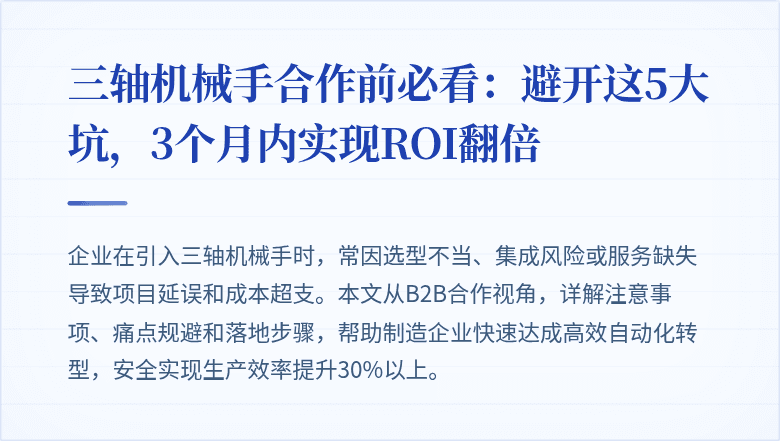 三轴机械手合作前必看：避开这5大坑，3个月内实现ROI翻倍

企业在引入三轴机械手时，常因选型不当、集成风险或服务缺失导致项目延误和成本超支。本文从B2B合作视角，详解注意事项、痛点规避和落地步骤，帮助制造企业快速达成高效自动化转型，安全实现生产效率提升30%以上。